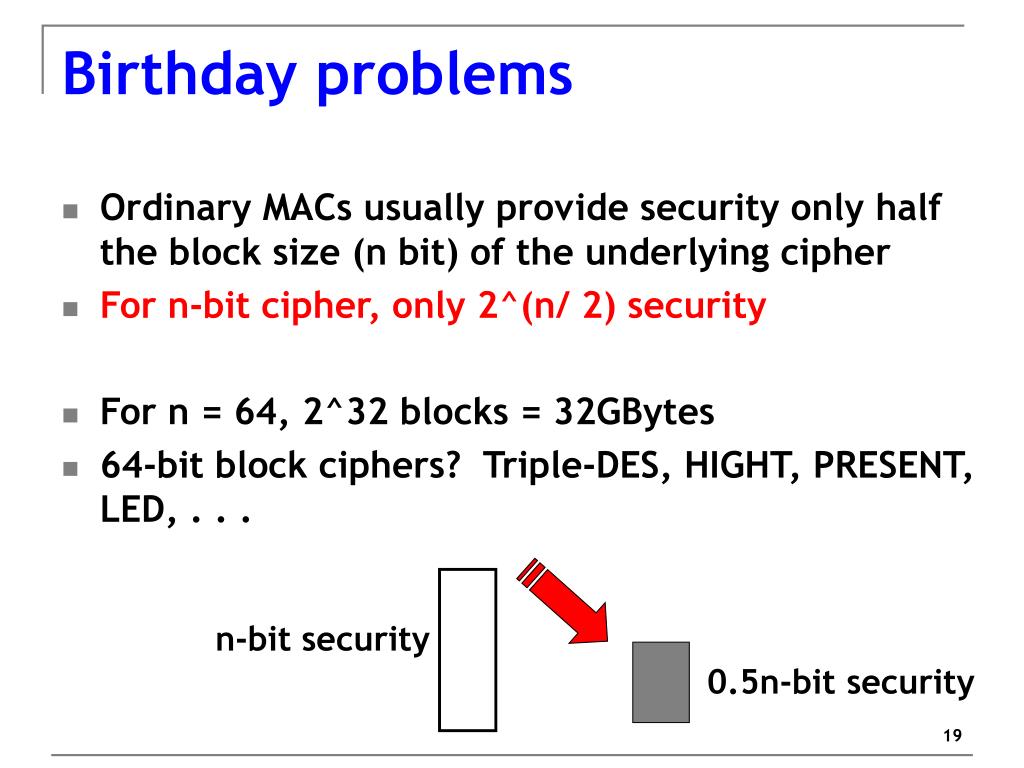 Birthday problems

Ordinary MACs usually provide security only half the block size (n bit) of the underlying cipher

For n-bit cipher, only 2^(n/ 2) security

For n = 64, 2^32 blocks = 32GBytes

64-bit block ciphers? Triple-DES, HIGHT, PRESENT, LED, . . .

n-bit security

0.5n-bit security

19